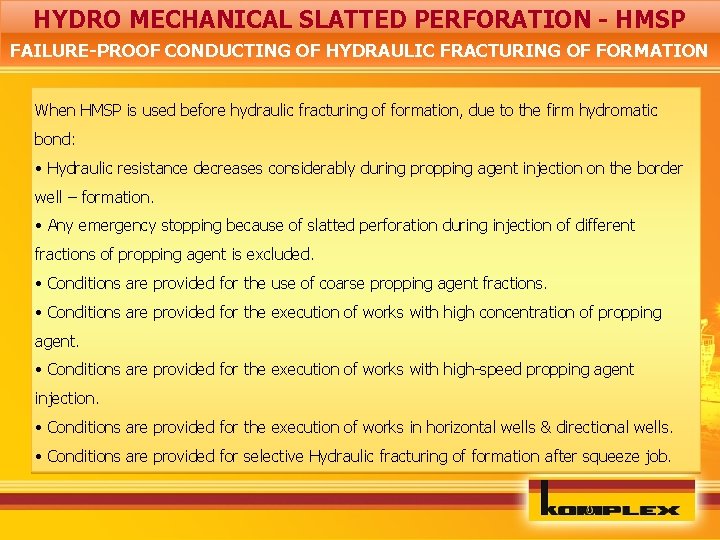 HYDRO MECHANICAL SLATTED PERFORATION - HMSP

FAILURE-PROOF CONDUCTING OF HYDRAULIC FRACTURING OF FORMATION

When HMSP is used before hydraulic fracturing of formation, due to the firm hydromatic bond:

• Hydraulic resistance decreases considerably during propping agent injection on the border well – formation.

• Any emergency stopping because of slatted perforation during injection of different fractions of propping agent is excluded.

• Conditions are provided for the use of coarse propping agent fractions.

• Conditions are provided for the execution of works with high concentration of propping agent.

• Conditions are provided for the execution of works with high-speed propping agent injection.

• Conditions are provided for the execution of works in horizontal wells & directional wells.

• Conditions are provided for selective Hydraulic fracturing of formation after squeeze job.

KOMPLEX